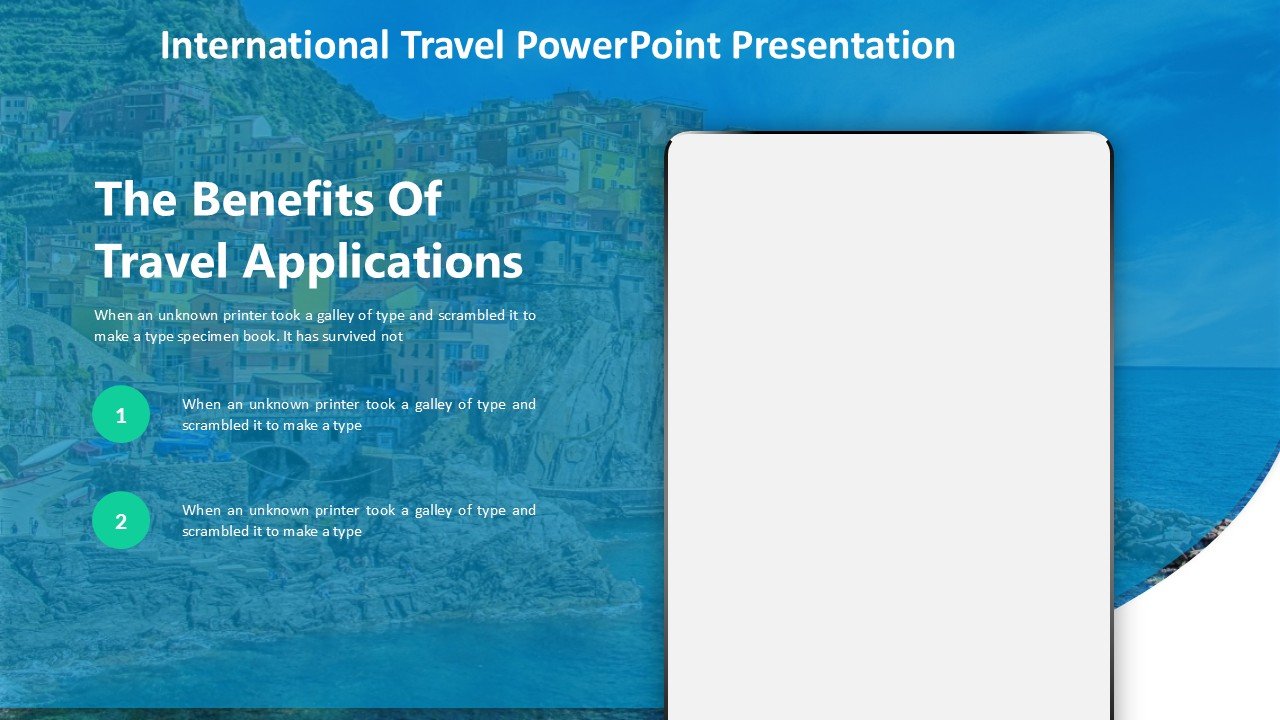 International Travel PowerPoint Presentation

The Benefits Of Travel Applications

When an unknown printer took a galley of type and scrambled it to make a type specimen book. It has survived not

1

When an unknown printer took a galley of type and scrambled it to make a type

2

When an unknown printer took a galley of type and scrambled it to make a type